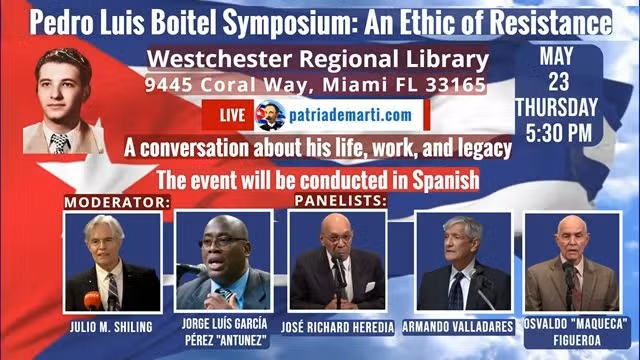 Pedro Luis Boitel Symposium: An Ethic of Resistance

Westchester Regional Library
9445 Coral Way, Miami FL 33165

MAY
23
THURSDAY
5:30 PM

LIVE patriademarti.com

A conversation about his life, work, and legacy
The event will be conducted in Spanish

MODERATOR:
PANELISTS:

JULIO M. SHILING
JORGE LUÍS GARCÍA PÉREZ "ANTUNEZ"
JOSÉ RICHARD HEREDIA
ARMANDO VALLADARES
OSVALDO "MAQUECA" FIGUEROA